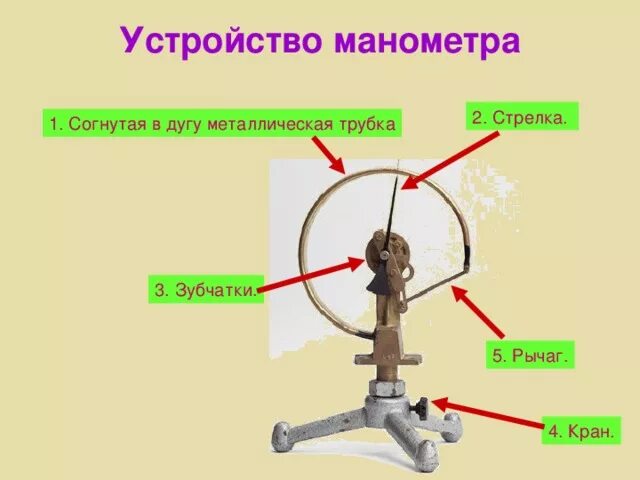 Устройство манометра

1. Согнутая в дугу металлическая трубка

2. Стрелка.

3. Зубчатки.

5. Рычаг.

4. Кран.